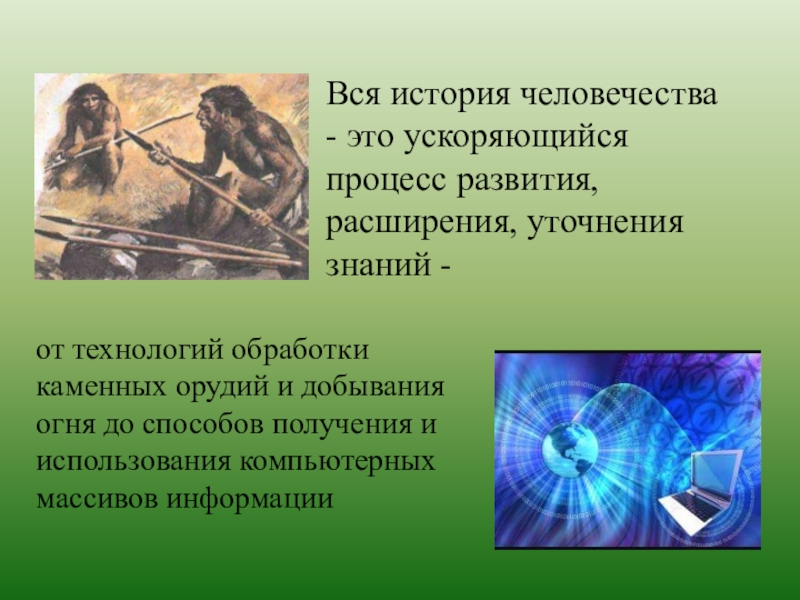 Вся история человечества - это ускоряющийся процесс развития, расширения, уточнения знаний -

от технологий обработки каменных орудий и добывания огня до способов получения и использования компьютерных массивов информации